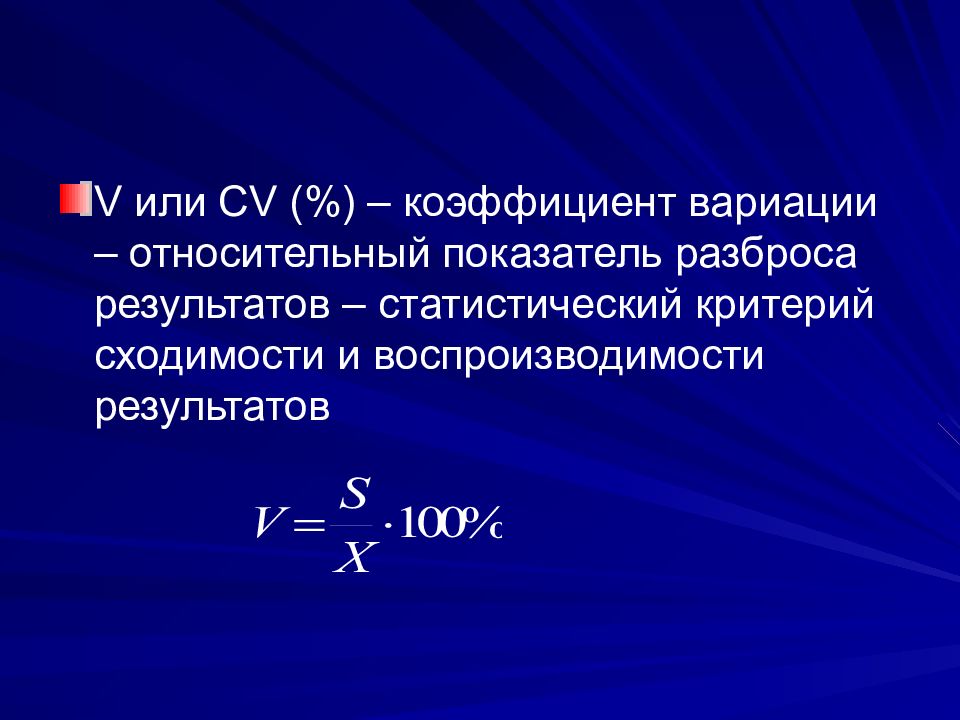 V или CV (%) – коэффициент вариации – относительный показатель разброса результатов – статистический критерий сходимости и воспроизводимости результатов

$V = \frac{S}{X} \cdot 100\%$